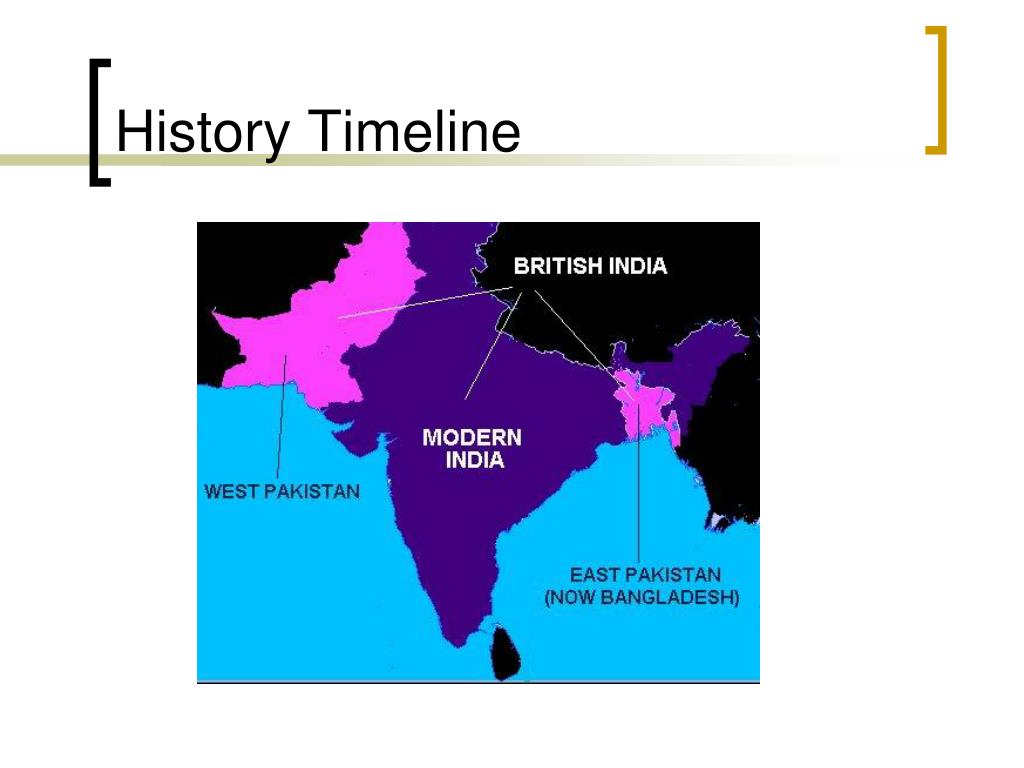 History Timeline

BRITISH INDIA

MODERN INDIA

WEST PAKISTAN

EAST PAKISTAN (NOW BANGLADESH)